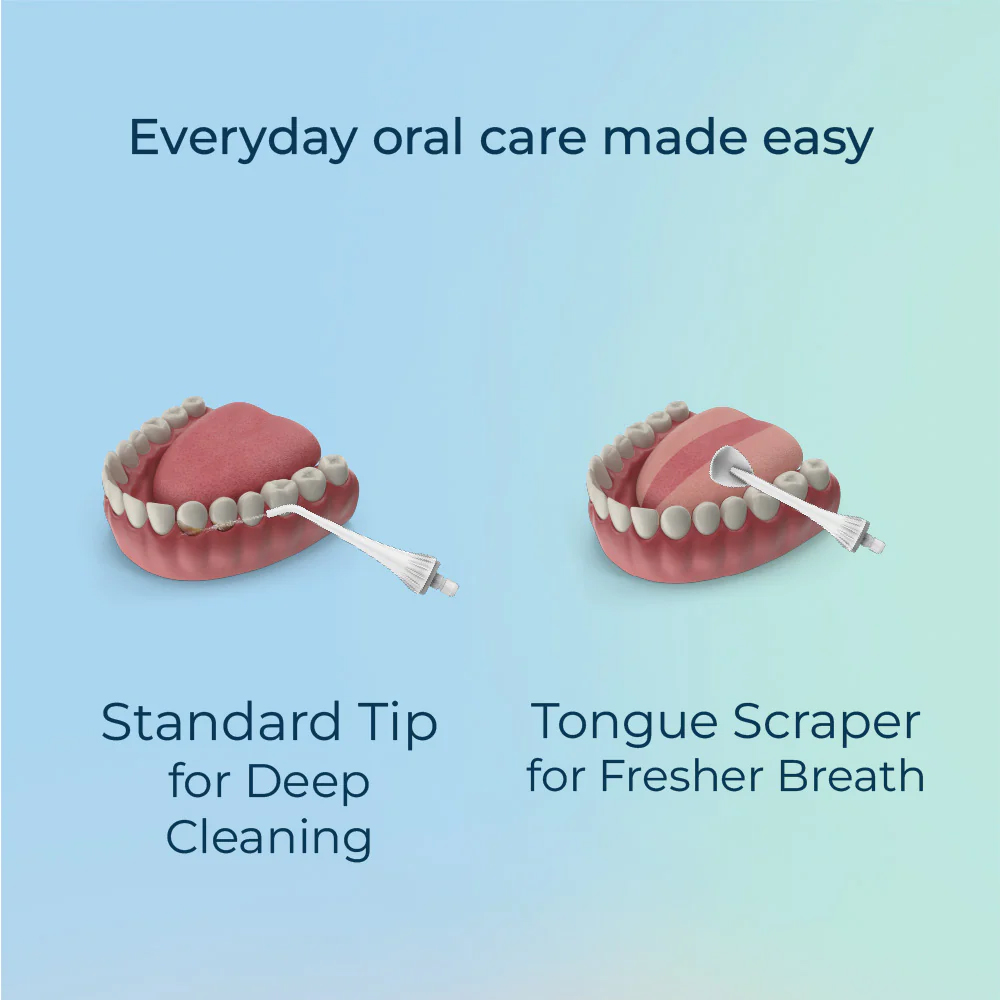 Everyday oral care made easy

Standard Tip for Deep Cleaning

Tongue Scraper for Fresher Breath